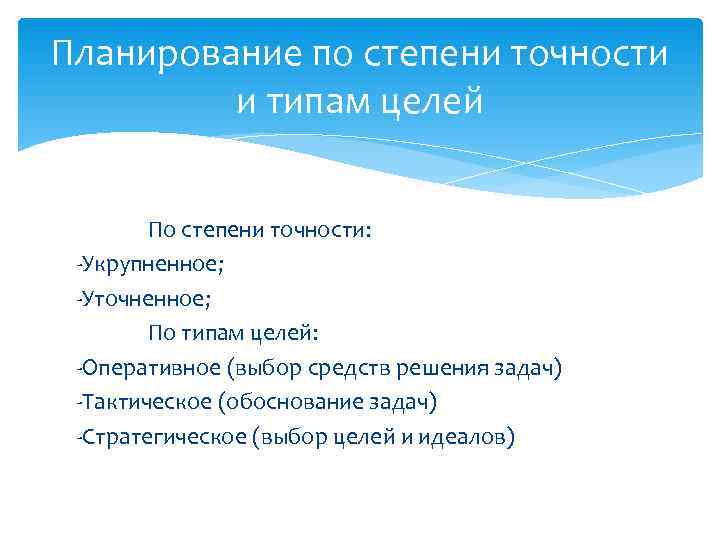 Планирование по степени точности и типам целей

По степени точности:
-Укрупненное;
-Уточненное;
По типам целей:
-Оперативное (выбор средств решения задач)
-Тактическое (обоснование задач)
-Стратегическое (выбор целей и идеалов)